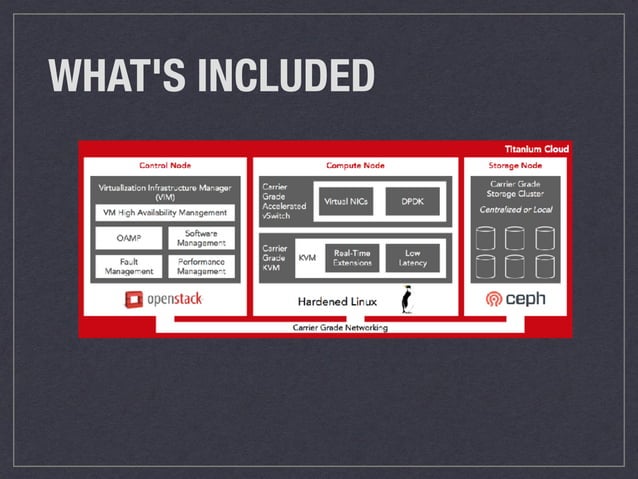 WHAT'S INCLUDED

Titanium Cloud

Control Node

Virtualization Infrastructure Manager (VIM)

VM High Availability Management

OAMP

Software Management

Fault Management

Performance Management

openstack

Compute Node

Carrier Grade Accelerated vSwitch

Virtual NICs

DPDK

Carrier Grade KVM

KVM

Real-Time Extensions

Low Latency

Hardened Linux

Storage Node

Carrier Grade Storage Cluster

Centralized or Local

ceph

Carrier Grade Networking